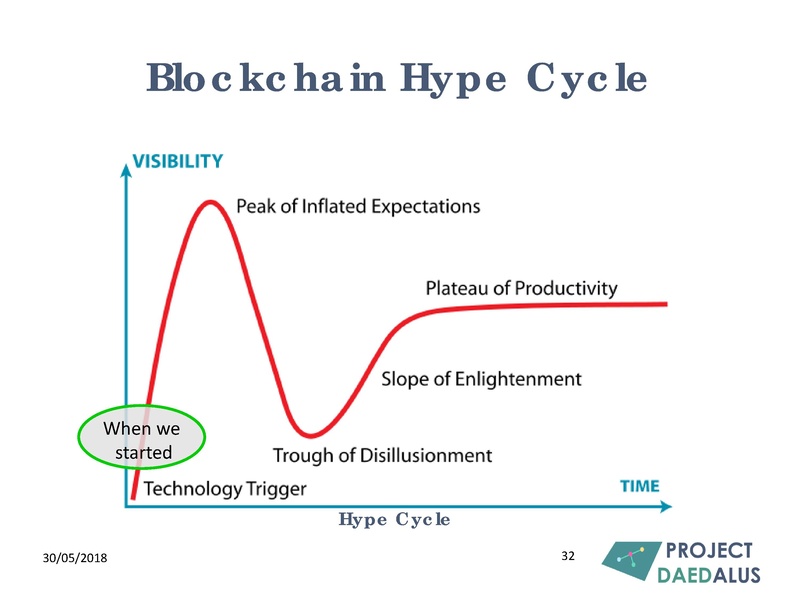 Blockchain Hype Cycle

VISIBILITY

Peak of Inflated Expectations

Plateau of Productivity

Slope of Enlightenment

When we started

Trough of Disillusionment

Technology Trigger

TIME

Hype Cycle

30/05/2018

32

PROJECT DAEDALUS